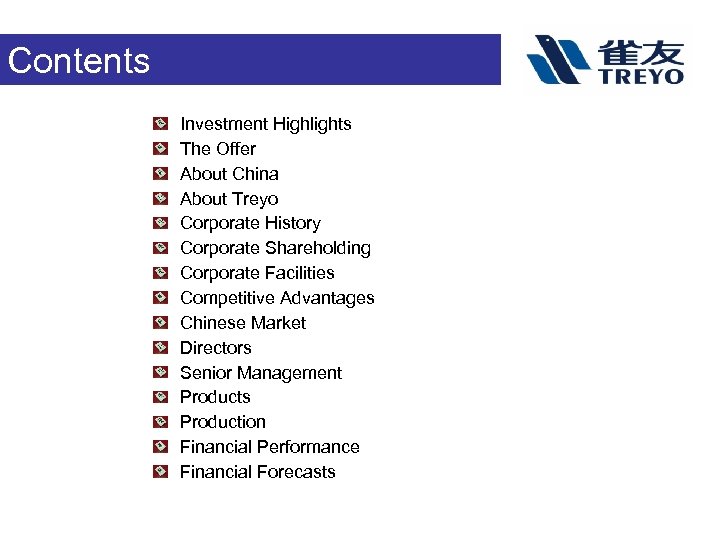 Contents

雀友 TREYO

Investment Highlights
The Offer
About China
About Treyo
Corporate History
Corporate Shareholding
Corporate Facilities
Competitive Advantages
Chinese Market
Directors
Senior Management
Products
Production
Financial Performance
Financial Forecasts